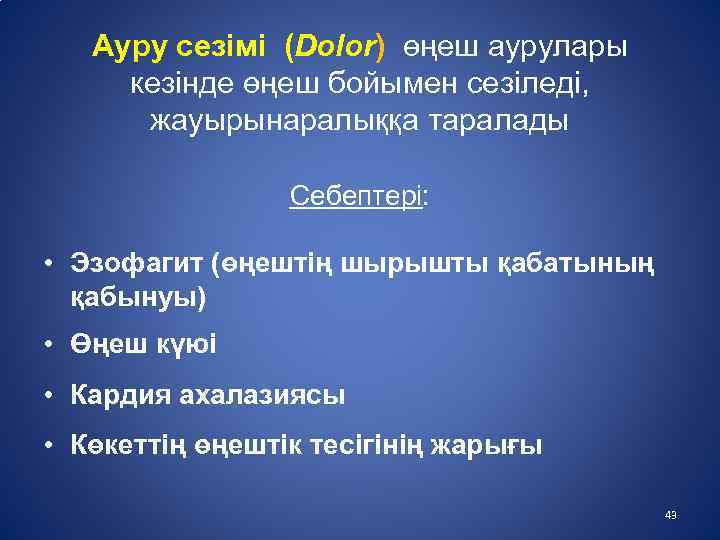 Ауру сезімі (Dolor) өңеш аурулары кезінде өңеш бойымен сезіледі, жауырынаралыққа таралады

Себептері:

• Эзофагит (өңештің шырышты қабатының қабынуы)
• Өңеш күюі
• Кардия ахалазиясы
• Көкеттің өңештік тесігінің жарығы

43